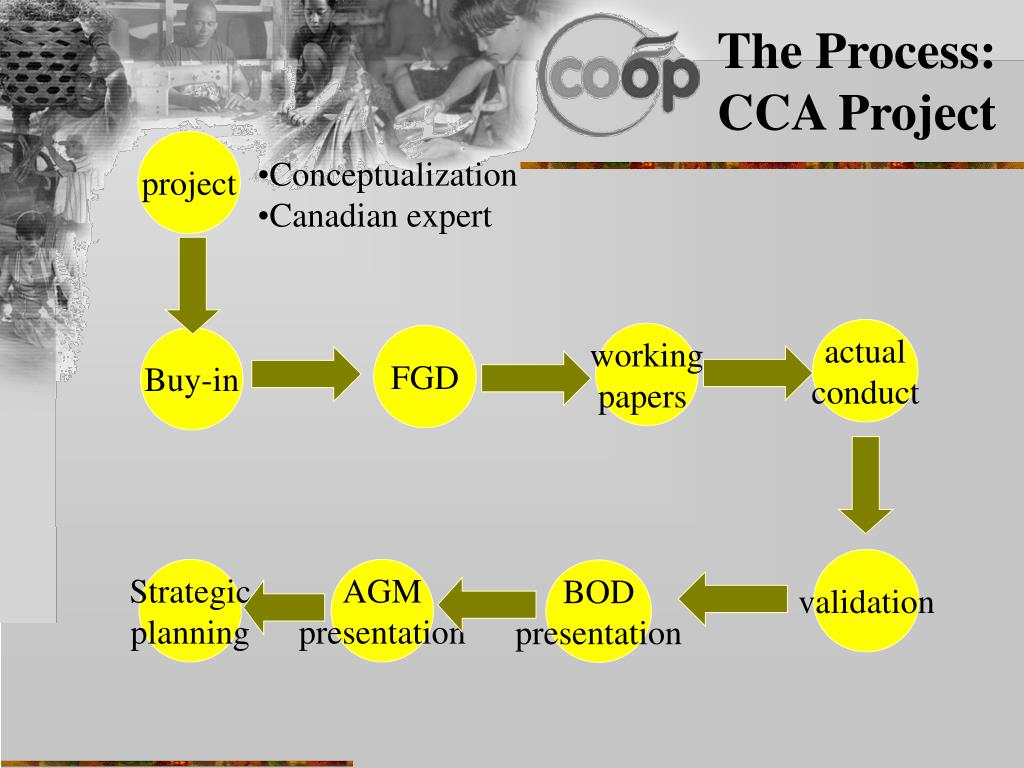 coop

The Process: CCA Project

project

•Conceptualization
•Canadian expert

Buy-in

FGD

working papers

actual conduct

validation

BOD presentation

AGM presentation

Strategic planning